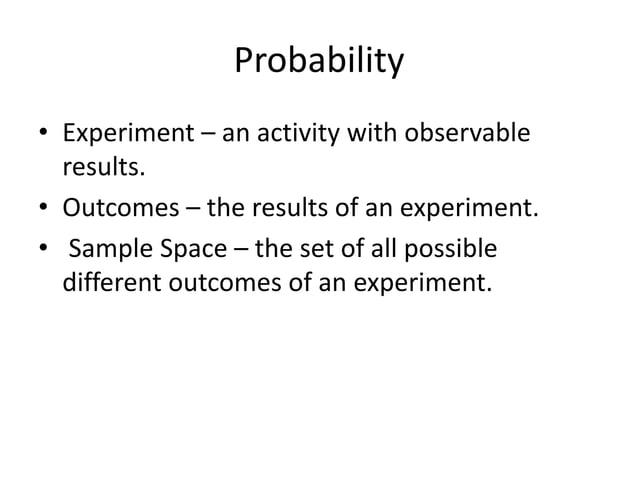 Probability

• Experiment – an activity with observable results.
• Outcomes – the results of an experiment.
• Sample Space – the set of all possible different outcomes of an experiment.